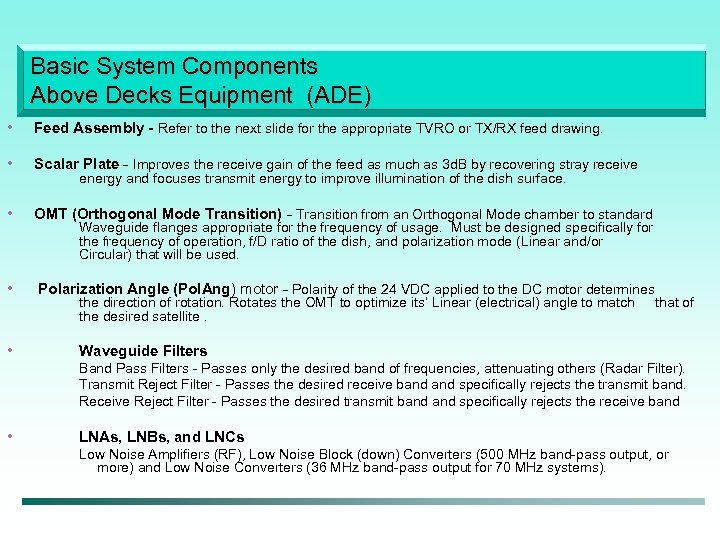 Basic System Components
Above Decks Equipment (ADE)

• Feed Assembly - Refer to the next slide for the appropriate TVRO or TX/RX feed drawing.

• Scalar Plate – Improves the receive gain of the feed as much as 3dB by recovering stray receive energy and focuses transmit energy to improve illumination of the dish surface.

• OMT (Orthogonal Mode Transition) – Transition from an Orthogonal Mode chamber to standard Waveguide flanges appropriate for the frequency of usage. Must be designed specifically for the frequency of operation, f/D ratio of the dish, and polarization mode (Linear and/or Circular) that will be used.

• Polarization Angle (PolAng) motor – Polarity of the 24 VDC applied to the DC motor determines the direction of rotation. Rotates the OMT to optimize its' Linear (electrical) angle to match that of the desired satellite .

• Waveguide Filters
Band Pass Filters - Passes only the desired band of frequencies, attenuating others (Radar Filter).
Transmit Reject Filter - Passes the desired receive band and specifically rejects the transmit band.
Receive Reject Filter - Passes the desired transmit band and specifically rejects the receive band

• LNAs, LNBs, and LNCs
Low Noise Amplifiers (RF), Low Noise Block (down) Converters (500 MHz band-pass output, or more) and Low Noise Converters (36 MHz band-pass output for 70 MHz systems).